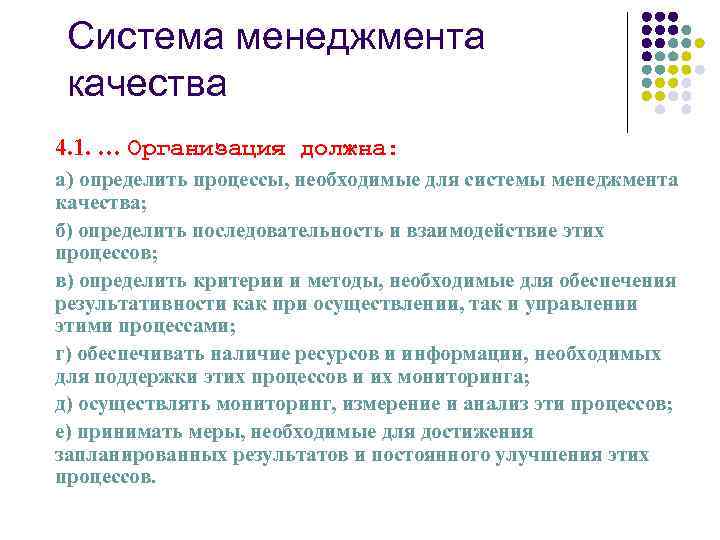 Система менеджмента качества

4.1. … Организация должна:

а) определить процессы, необходимые для системы менеджмента качества;

б) определить последовательность и взаимодействие этих процессов;

в) определить критерии и методы, необходимые для обеспечения результативности как при осуществлении, так и управлении этими процессами;

г) обеспечивать наличие ресурсов и информации, необходимых для поддержки этих процессов и их мониторинга;

д) осуществлять мониторинг, измерение и анализ эти процессов;

е) принимать меры, необходимые для достижения запланированных результатов и постоянного улучшения этих процессов.